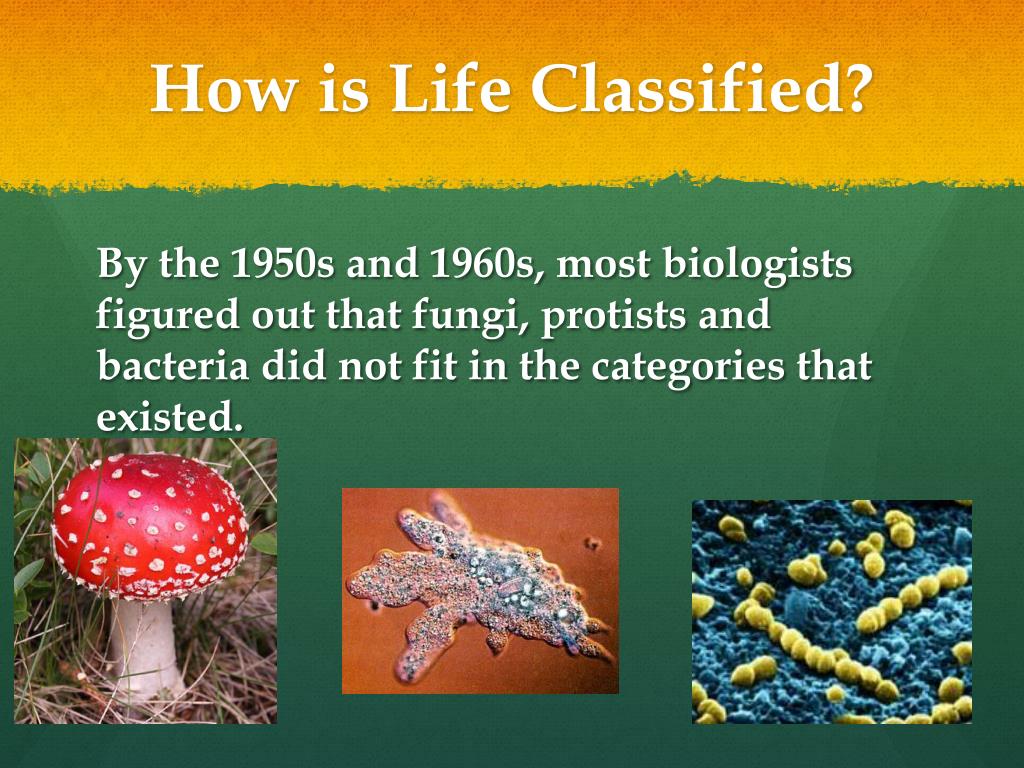 How is Life Classified?

By the 1950s and 1960s, most biologists figured out that fungi, protists and bacteria did not fit in the categories that existed.